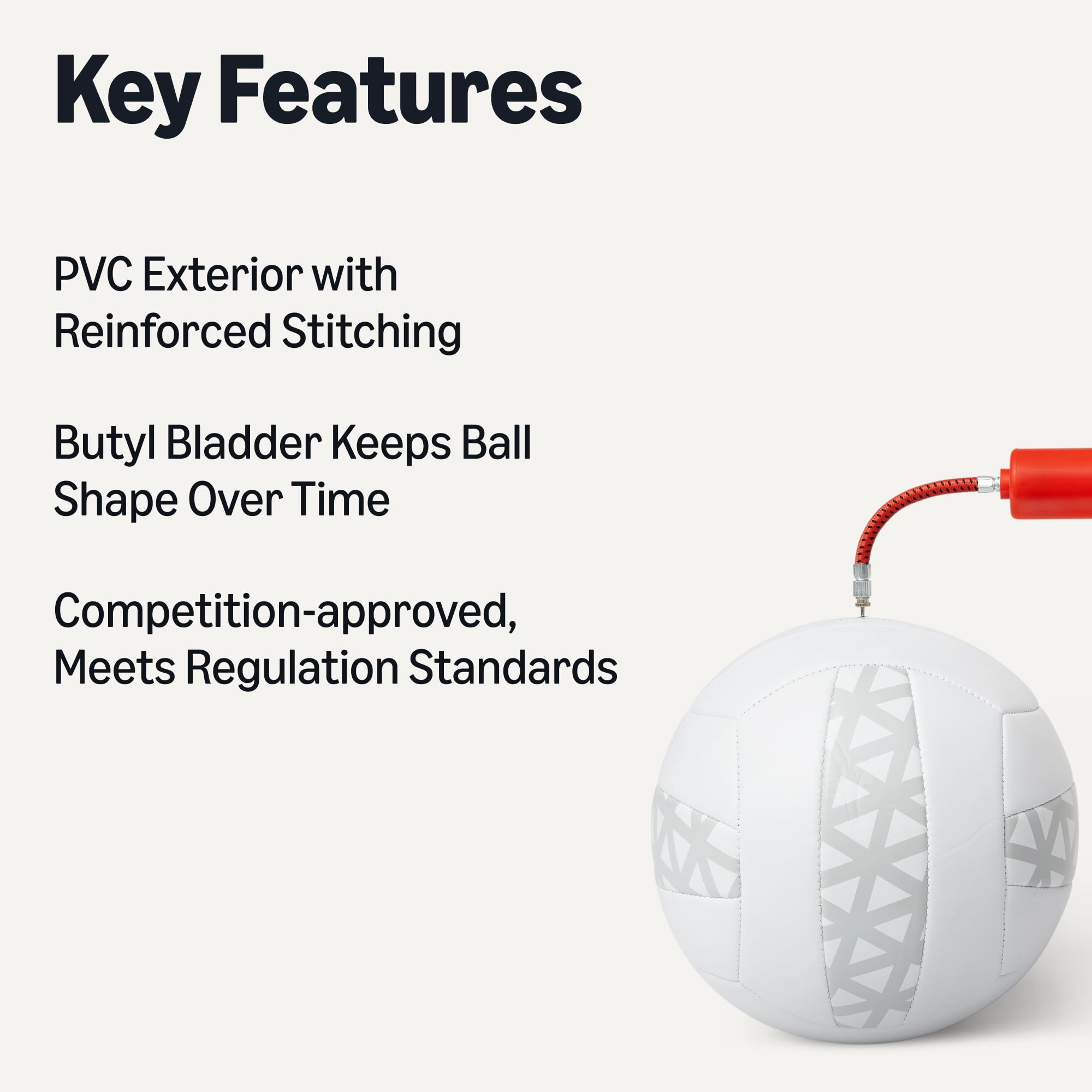 Key Features

PVC Exterior with Reinforced Stitching

Butyl Bladder Keeps Ball Shape Over Time

Competition-approved, Meets Regulation Standards